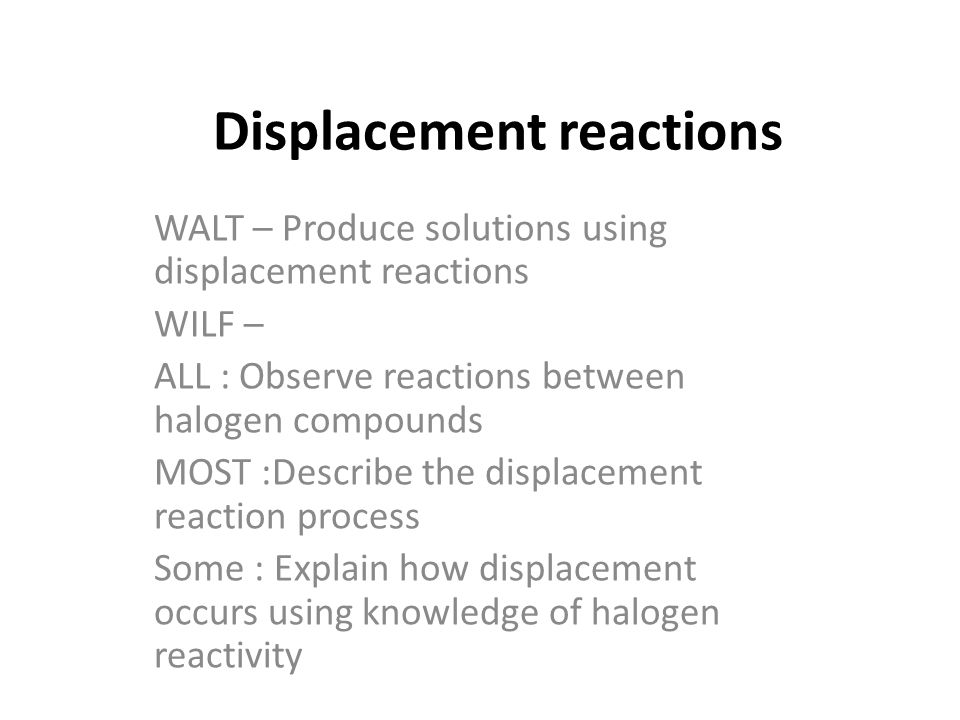 Displacement reactions

WALT – Produce solutions using displacement reactions

WILF –

ALL : Observe reactions between halogen compounds

MOST :Describe the displacement reaction process

Some : Explain how displacement occurs using knowledge of halogen reactivity